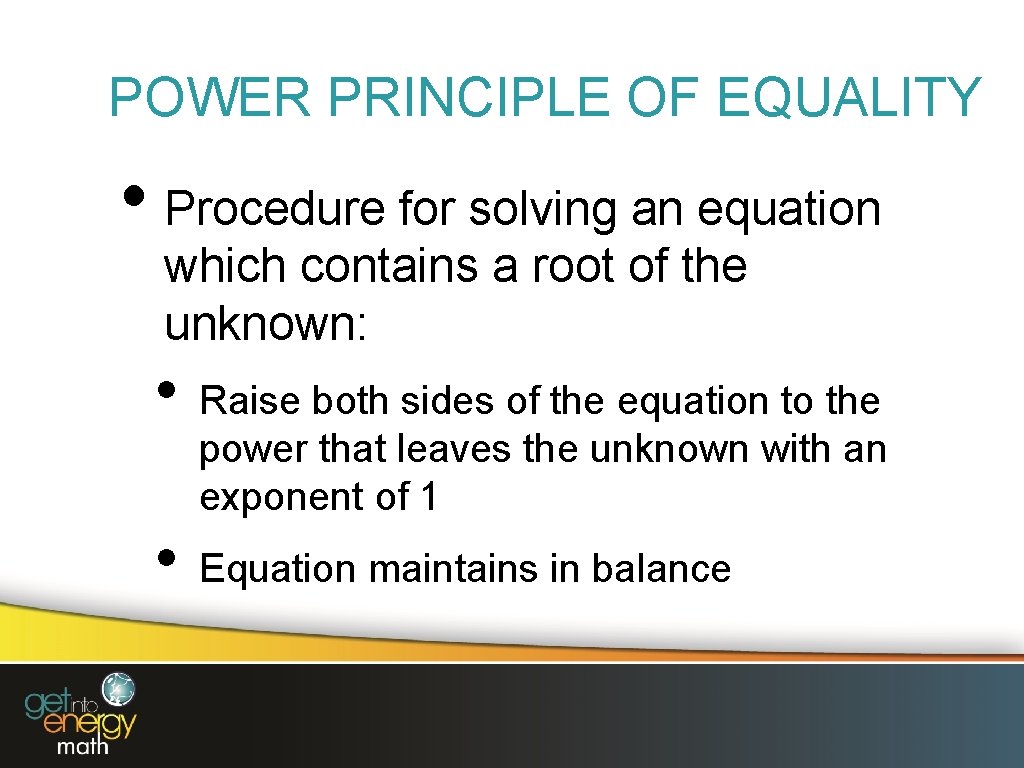 POWER PRINCIPLE OF EQUALITY

• Procedure for solving an equation which contains a root of the unknown:

• Raise both sides of the equation to the power that leaves the unknown with an exponent of 1

• Equation maintains in balance

get into energy math